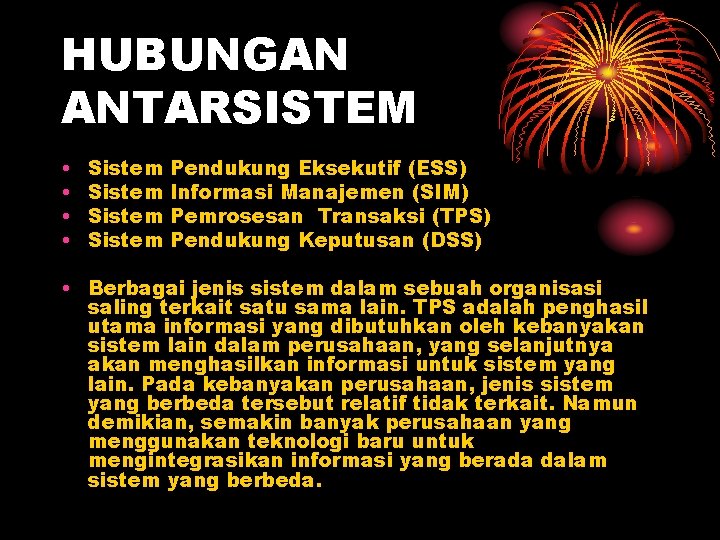 HUBUNGAN ANTARSISTEM

• Sistem Pendukung Eksekutif (ESS)
• Sistem Informasi Manajemen (SIM)
• Sistem Pemrosesan Transaksi (TPS)
• Sistem Pendukung Keputusan (DSS)

• Berbagai jenis sistem dalam sebuah organisasi saling terkait satu sama lain. TPS adalah penghasil utama informasi yang dibutuhkan oleh kebanyakan sistem lain dalam perusahaan, yang selanjutnya akan menghasilkan informasi untuk sistem yang lain. Pada kebanyakan perusahaan, jenis sistem yang berbeda tersebut relatif tidak terkait. Namun demikian, semakin banyak perusahaan yang menggunakan teknologi baru untuk mengintegrasikan informasi yang berada dalam sistem yang berbeda.